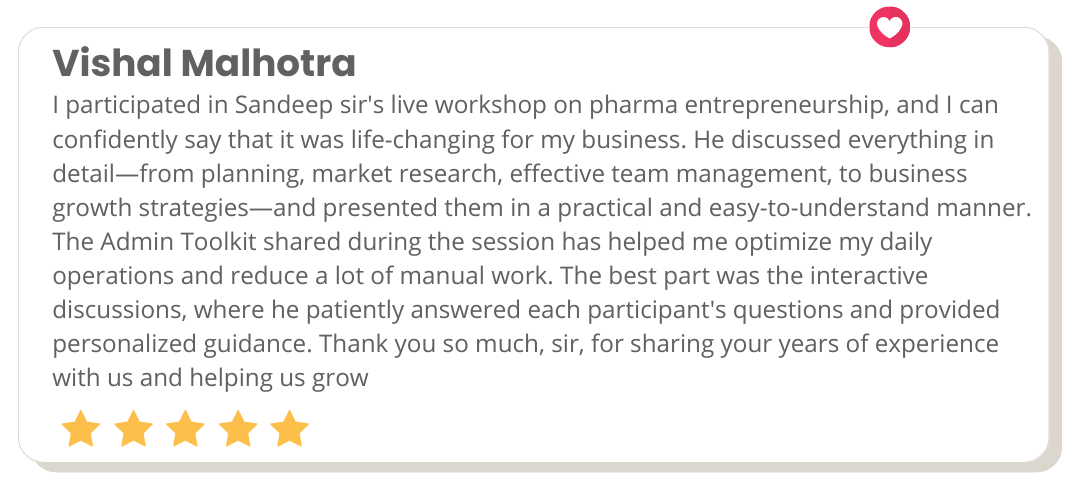 Vishal Malhotra

I participated in Sandeep sir's live workshop on pharma entrepreneurship, and I can confidently say that it was life-changing for my business. He discussed everything in detail—from planning, market research, effective team management, to business growth strategies—and presented them in a practical and easy-to-understand manner. The Admin Toolkit shared during the session has helped me optimize my daily operations and reduce a lot of manual work. The best part was the interactive discussions, where he patiently answered each participant's questions and provided personalized guidance. Thank you so much, sir, for sharing your years of experience with us and helping us grow